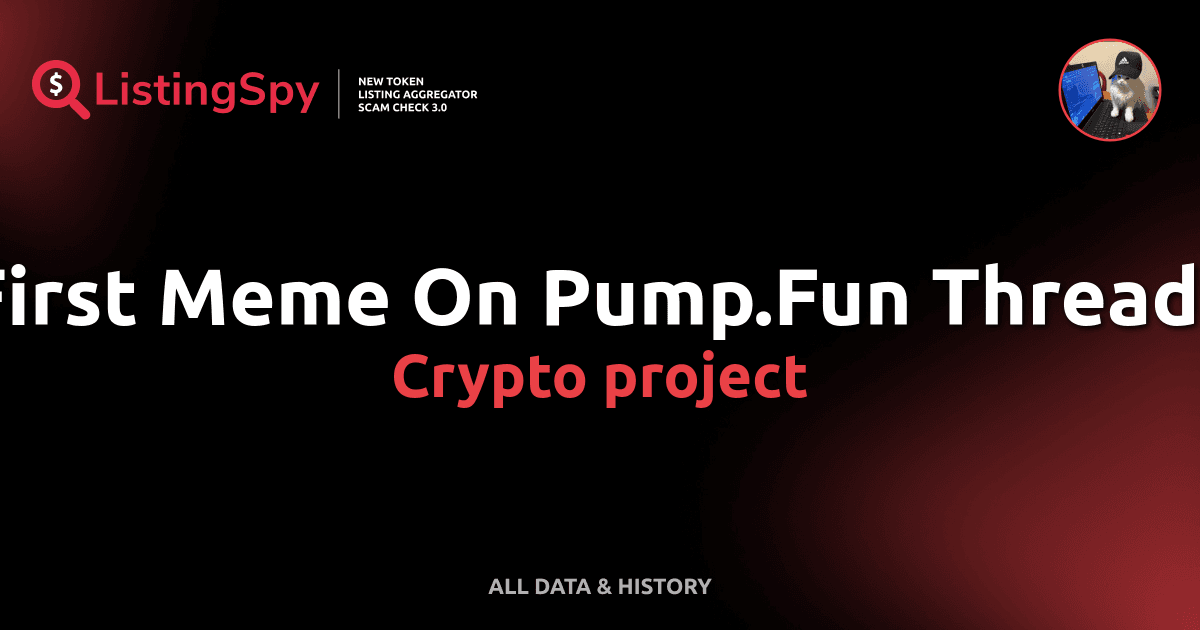 ListingSpy

NEW TOKEN
LISTING AGGREGATOR
SCAM CHECK 3.0

First Meme On Pump.Fun Thread
Crypto project

ALL DATA & HISTORY